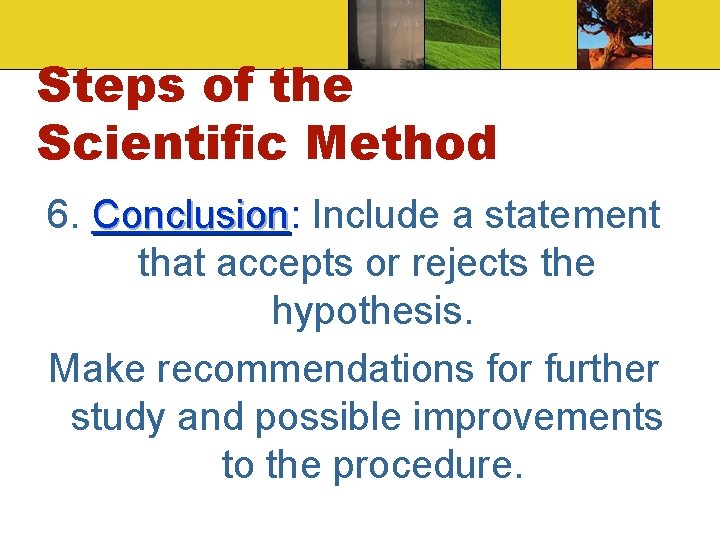 Steps of the Scientific Method

6. Conclusion: Include a statement that accepts or rejects the hypothesis.

Make recommendations for further study and possible improvements to the procedure.